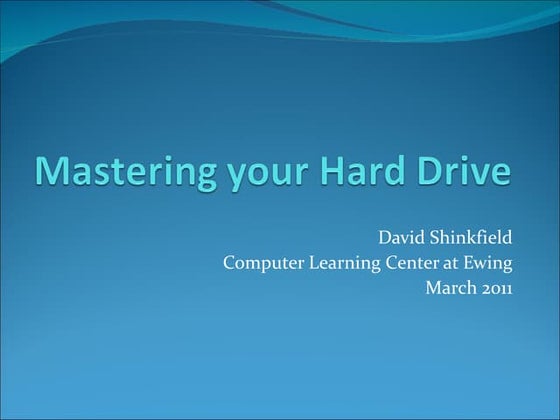 Mastering your Hard Drive

David Shinkfield
Computer Learning Center at Ewing
March 2011